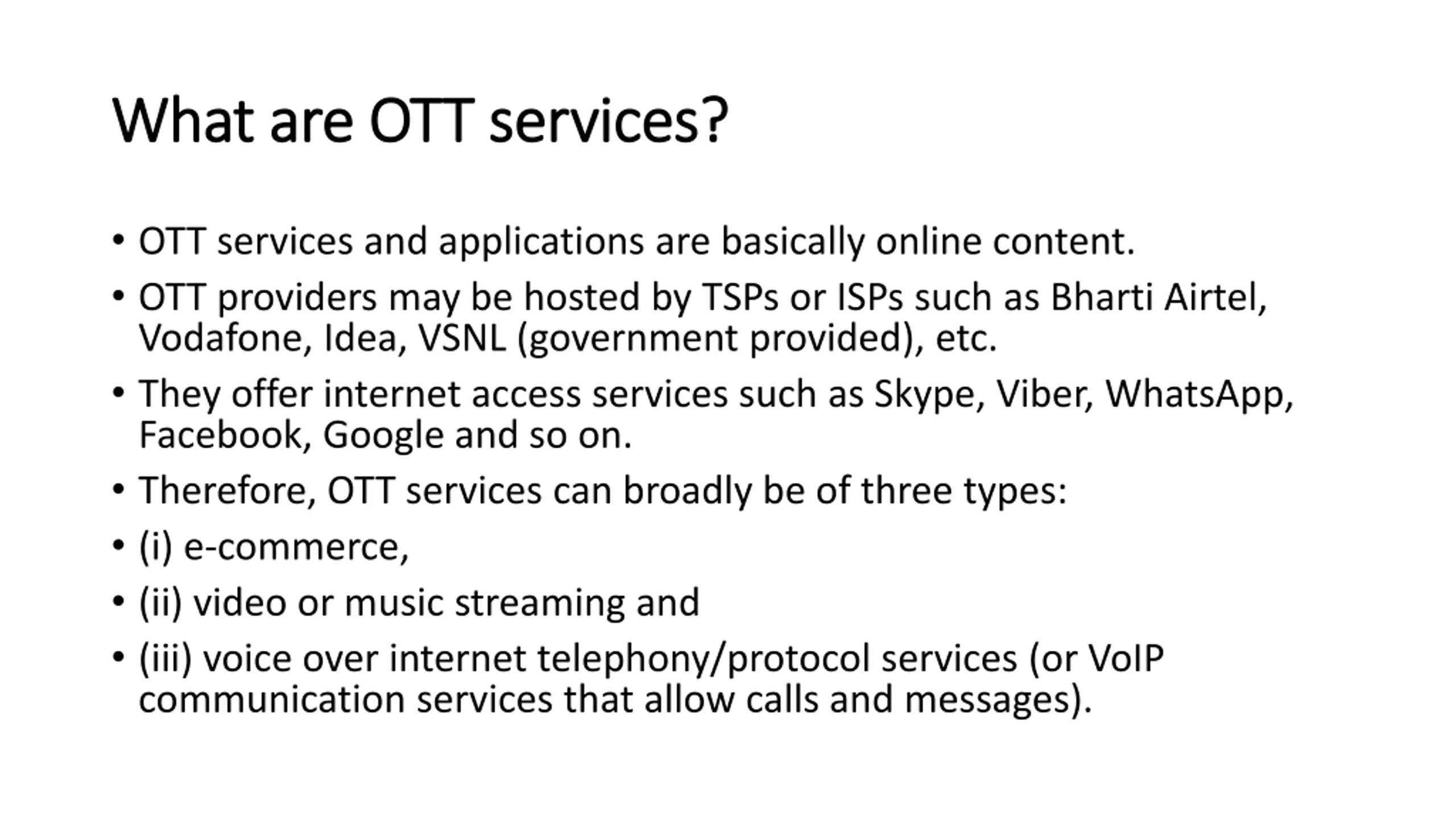 What are OTT services?

• OTT services and applications are basically online content.

• OTT providers may be hosted by TSPs or ISPs such as Bharti Airtel, Vodafone, Idea, VSNL (government provided), etc.

• They offer internet access services such as Skype, Viber, WhatsApp, Facebook, Google and so on.

• Therefore, OTT services can broadly be of three types:

• (i) e-commerce,

• (ii) video or music streaming and

• (iii) voice over internet telephony/protocol services (or VoIP communication services that allow calls and messages).